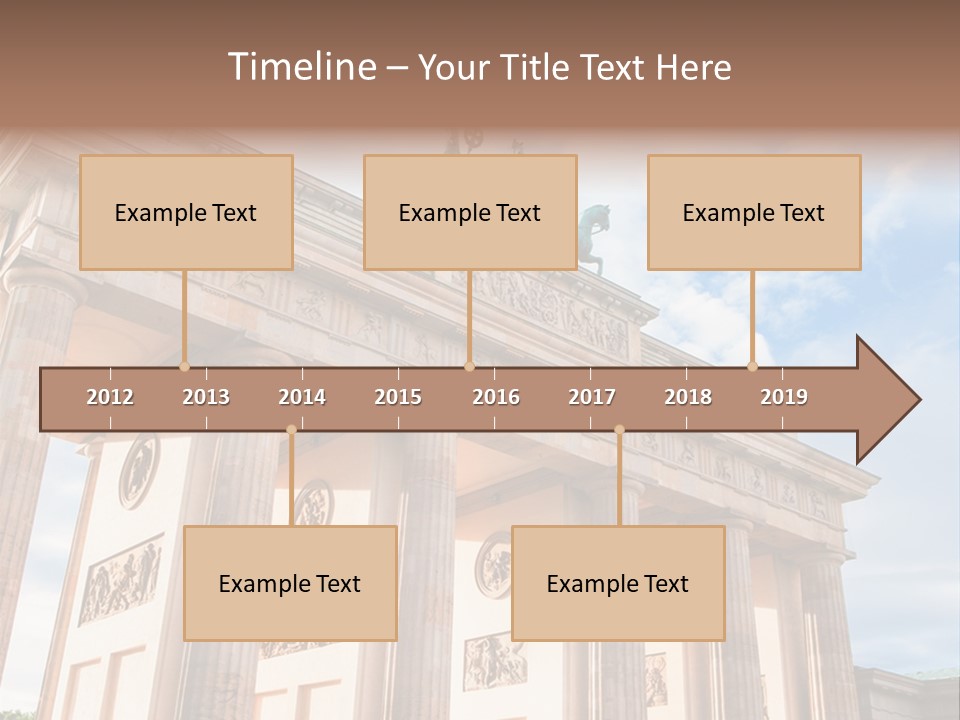 Timeline – Your Title Text Here

Example Text

Example Text

Example Text

2012 2013 2014 2015 2016 2017 2018 2019

Example Text

Example Text